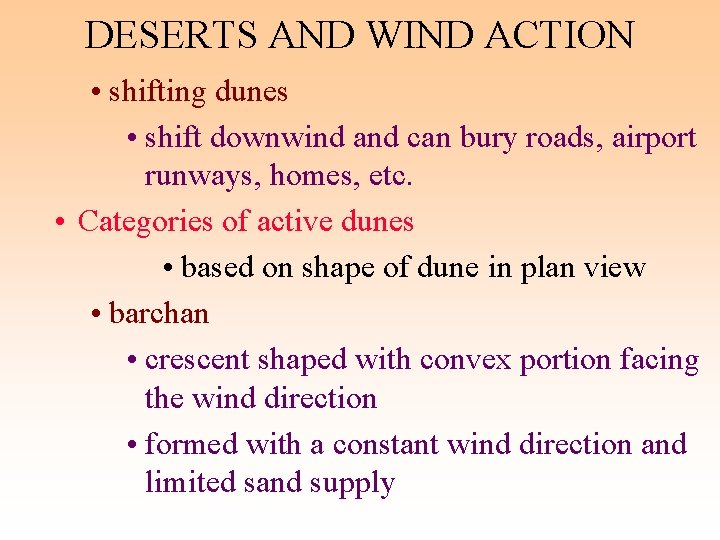 DESERTS AND WIND ACTION

• shifting dunes

• shift downwind and can bury roads, airport runways, homes, etc.

• Categories of active dunes

• based on shape of dune in plan view

• barchan

• crescent shaped with convex portion facing the wind direction

• formed with a constant wind direction and limited sand supply